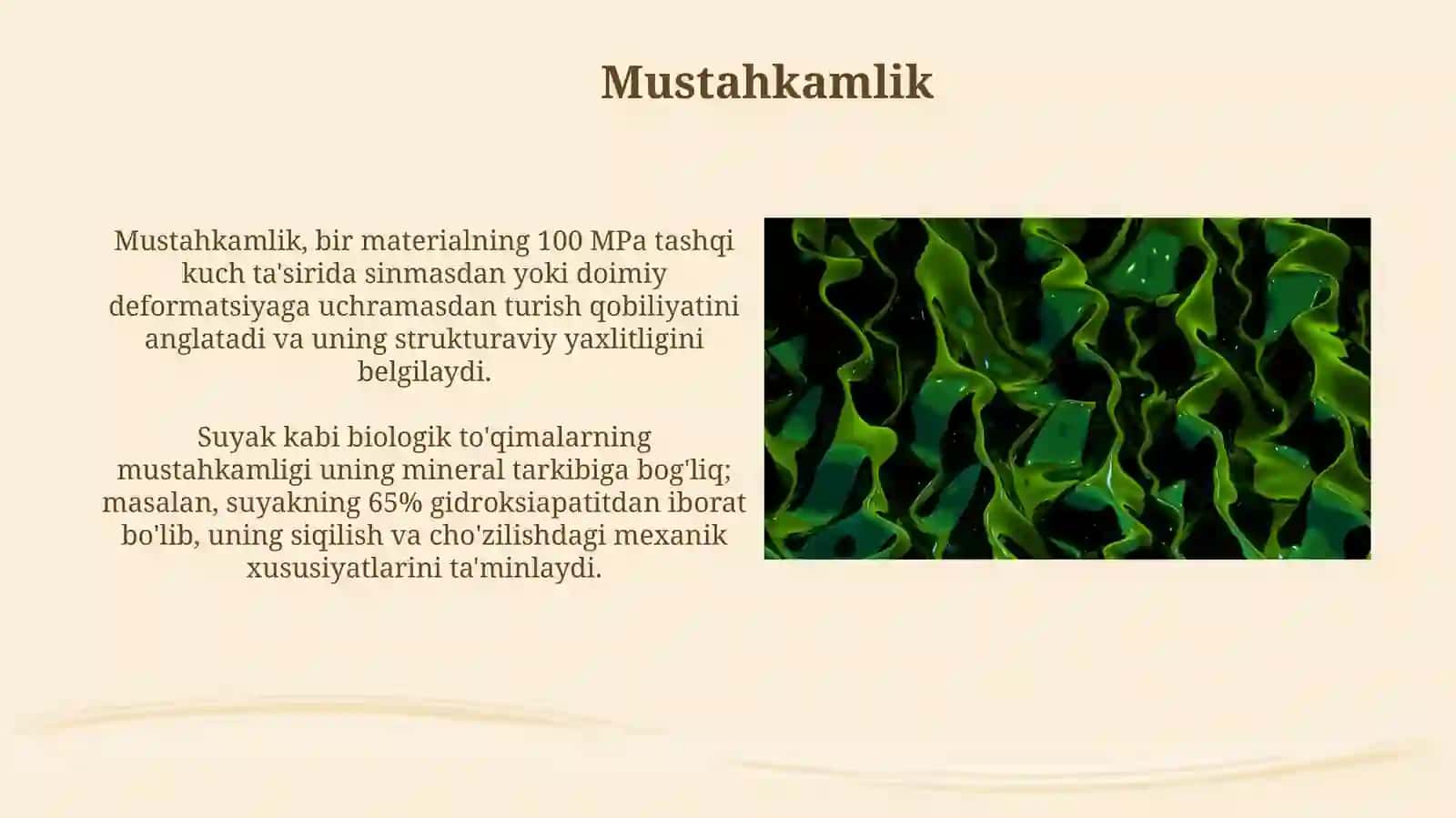 Mustahkamlik

Mustahkamlik, bir materialning 100 MPa tashqi kuch ta'sirida sinmasdan yoki doimiy deformatsiyaga uchramasdan turish qobiliyatini anglatadi va uning strukturaviy yaxlitligini belgilaydi.

Suyak kabi biologik to'qimalarning mustahkamligi uning mineral tarkibiga bog'liq; masalan, suyakning 65% gidroksiapatitdan iborat bo'lib, uning siqilish va cho'zilishdagi mexanik xususiyatlarini ta'minlaydi.